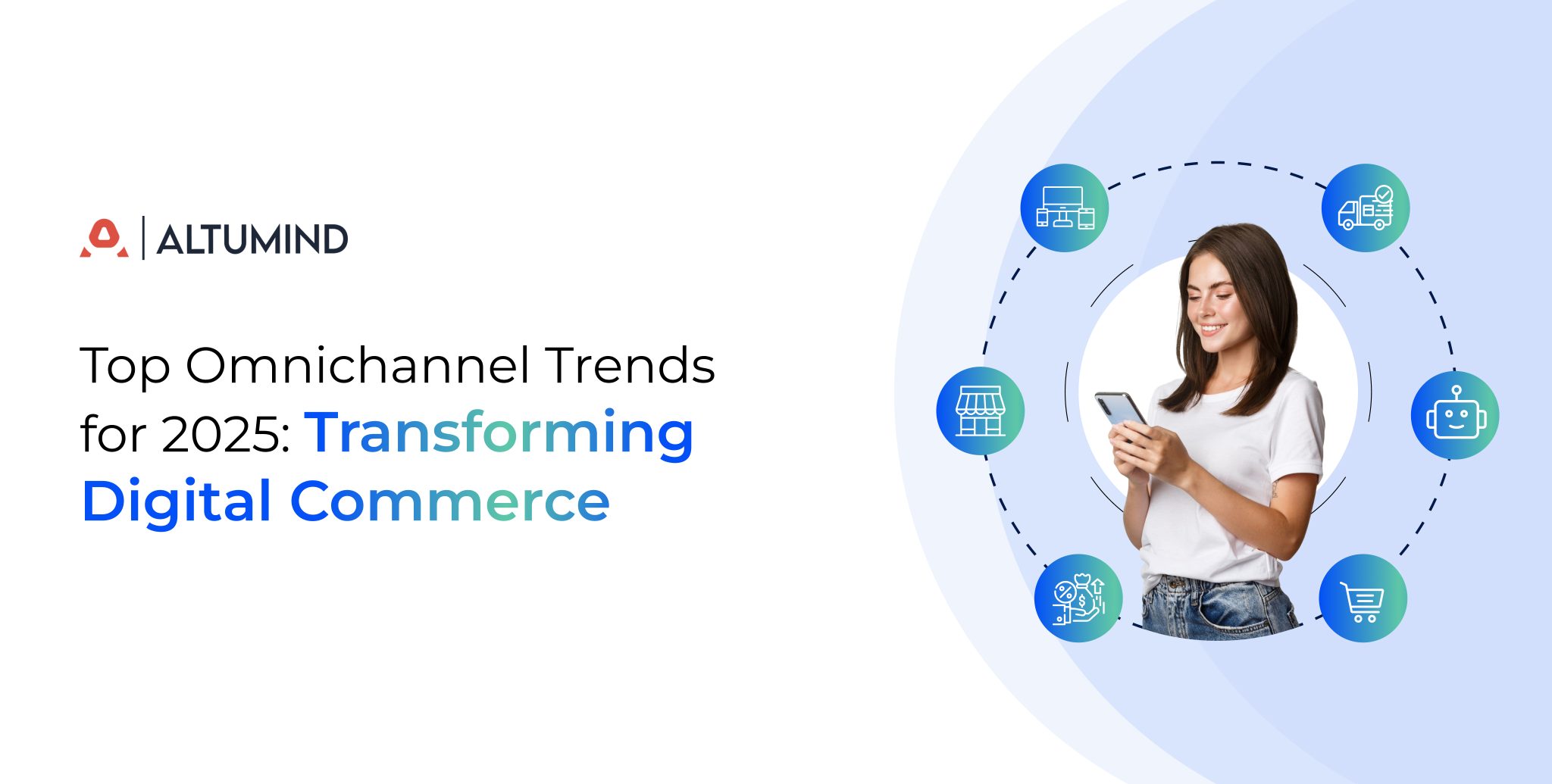 ALTUMIND

Top Omnichannel Trends for 2025: Transforming Digital Commerce